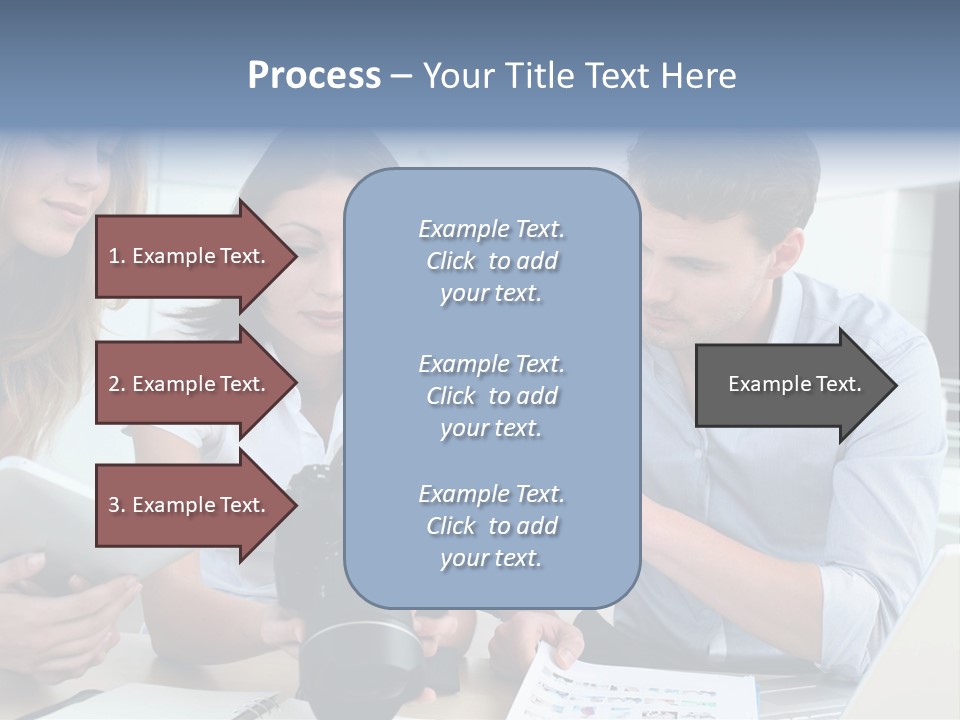 Process – Your Title Text Here

1. Example Text.

2. Example Text.

3. Example Text.

Example Text. Click to add your text.

Example Text. Click to add your text.

Example Text. Click to add your text.

Example Text.